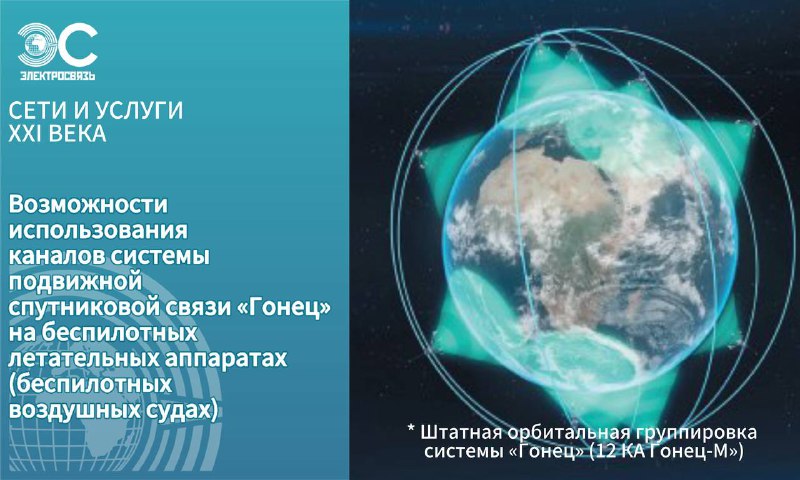 ЭС
ЭЛЕКТРОСВЯЗЬ

СЕТИ И УСЛУГИ XXI ВЕКА

Возможности использования каналов системы подвижной спутниковой связи «Гонец» на беспилотных летательных аппаратах (беспилотных воздушных судах)

* Штатная орбитальная группировка системы «Гонец» (12 КА Гонец-М»)